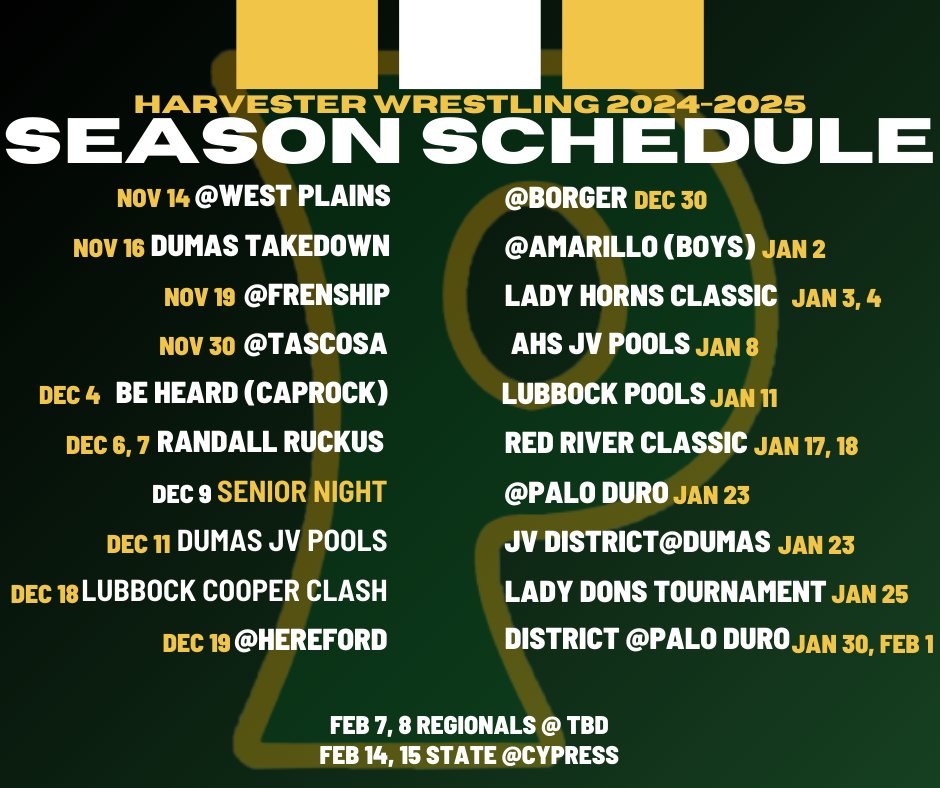 HARVESTER WRESTLING 2024-2025
SEASON SCHEDULE

NOV 14 @WEST PLAINS
NOV 16 DUMAS TAKEDOWN
NOV 19 @FRENSHIP
NOV 30 @TASCOSA
DEC 4 BE HEARD (CAPROCK)
DEC 6, 7 RANDALL RUCKUS
DEC 9 SENIOR NIGHT
DEC 11 DUMAS JV POOLS
DEC 18 LUBBOCK COOPER CLASH
DEC 19 @HEREFORD

@BORGER DEC 30
@AMARILLO (BOYS) JAN 2
LADY HORNS CLASSIC JAN 3, 4
AHS JV POOLS JAN 8
LUBBOCK POOLS JAN 11
RED RIVER CLASSIC JAN 17, 18
@PALO DURO JAN 23
JV DISTRICT@DUMAS JAN 23
LADY DONS TOURNAMENT JAN 25
DISTRICT @PALO DURO JAN 30, FEB 1

FEB 7, 8 REGIONALS @ TBD
FEB 14, 15 STATE @CYPRESS